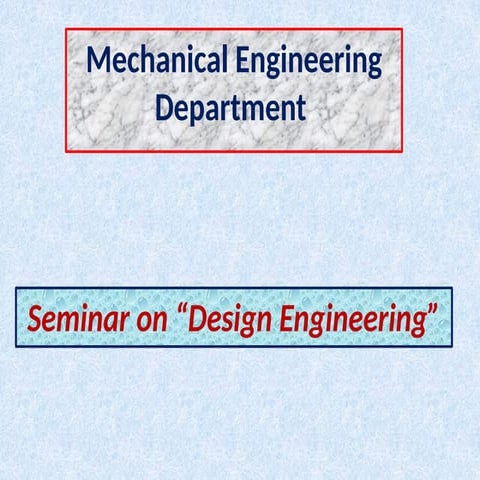 Mechanical Engineering Department

Seminar on “Design Engineering”